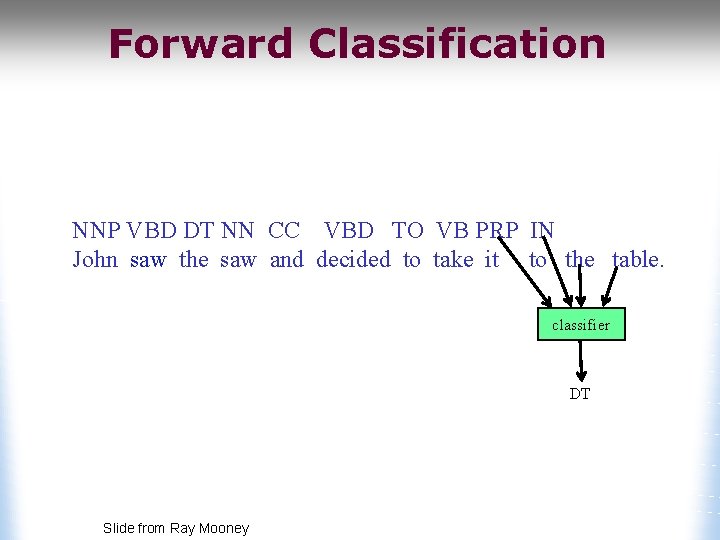 Forward Classification

NNP VBD DT NN CC VBD TO VB PRP IN
John saw the saw and decided to take it to the table.

classifier

DT

Slide from Ray Mooney